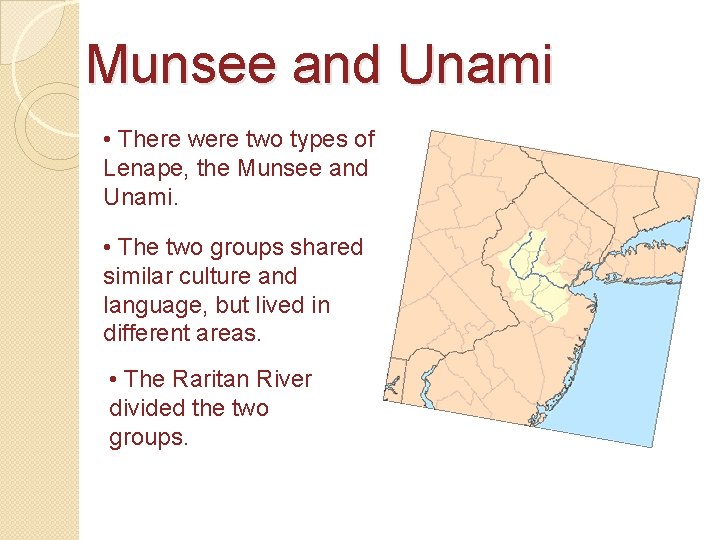 Munsee and Unami

• There were two types of Lenape, the Munsee and Unami.

• The two groups shared similar culture and language, but lived in different areas.

• The Raritan River divided the two groups.